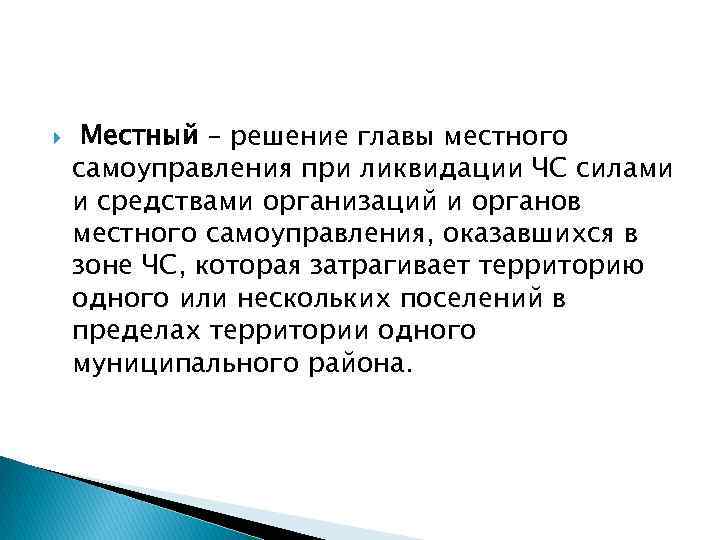 Местный – решение главы местного самоуправления при ликвидации ЧС силами и средствами организаций и органов местного самоуправления, оказавшихся в зоне ЧС, которая затрагивает территорию одного или нескольких поселений в пределах территории одного муниципального района.